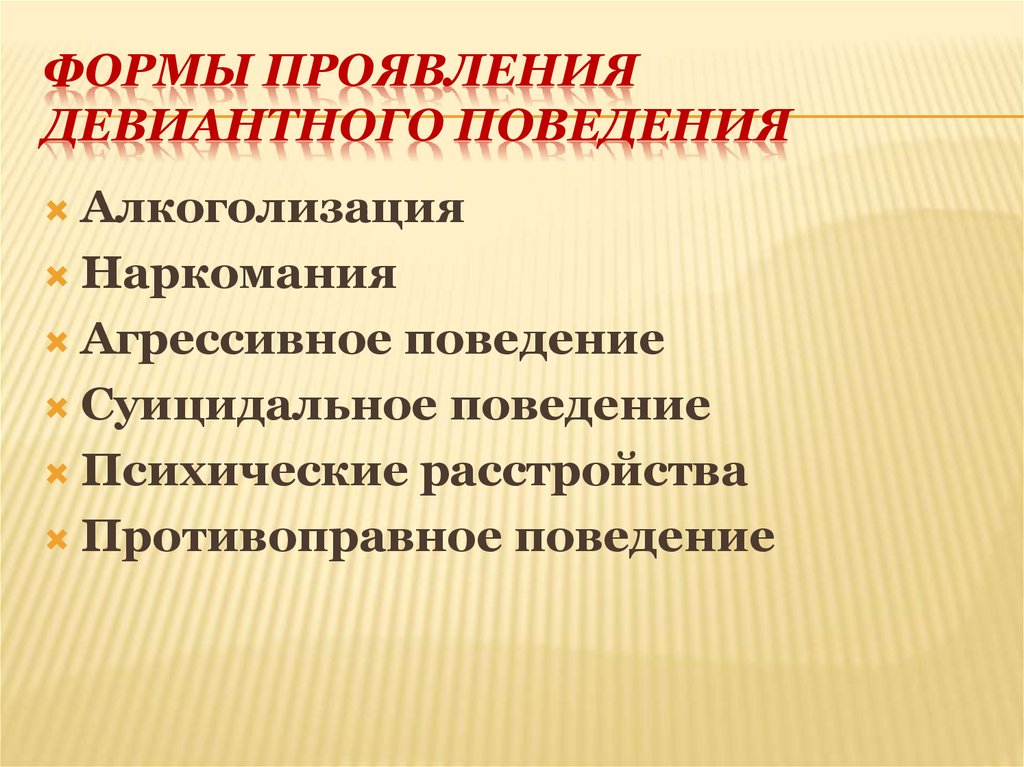 ФОРМЫ ПРОЯВЛЕНИЯ ДЕВИАНТНОГО ПОВЕДЕНИЯ

Алкоголизация
Наркомания
Агрессивное поведение
Суицидальное поведение
Психические расстройства
Противоправное поведение